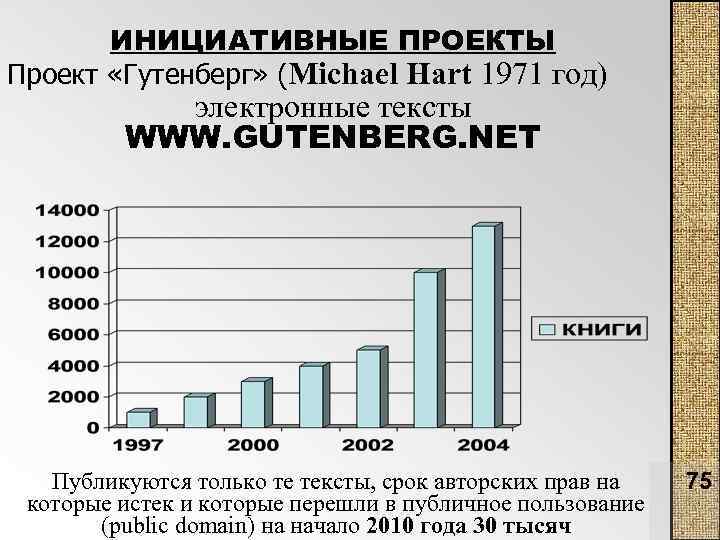 ИНИЦИАТИВНЫЕ ПРОЕКТЫ

Проект «Гутенберг» (Michael Hart 1971 год)

электронные тексты

WWW.GUTENBERG.NET

14000
12000
10000
8000
6000
4000
2000
0

1997
2000
2002
2004

КНИГИ

Публикуются только те тексты, срок авторских прав на которые истек и которые перешли в публичное пользование (public domain) на начало 2010 года 30 тысяч

75